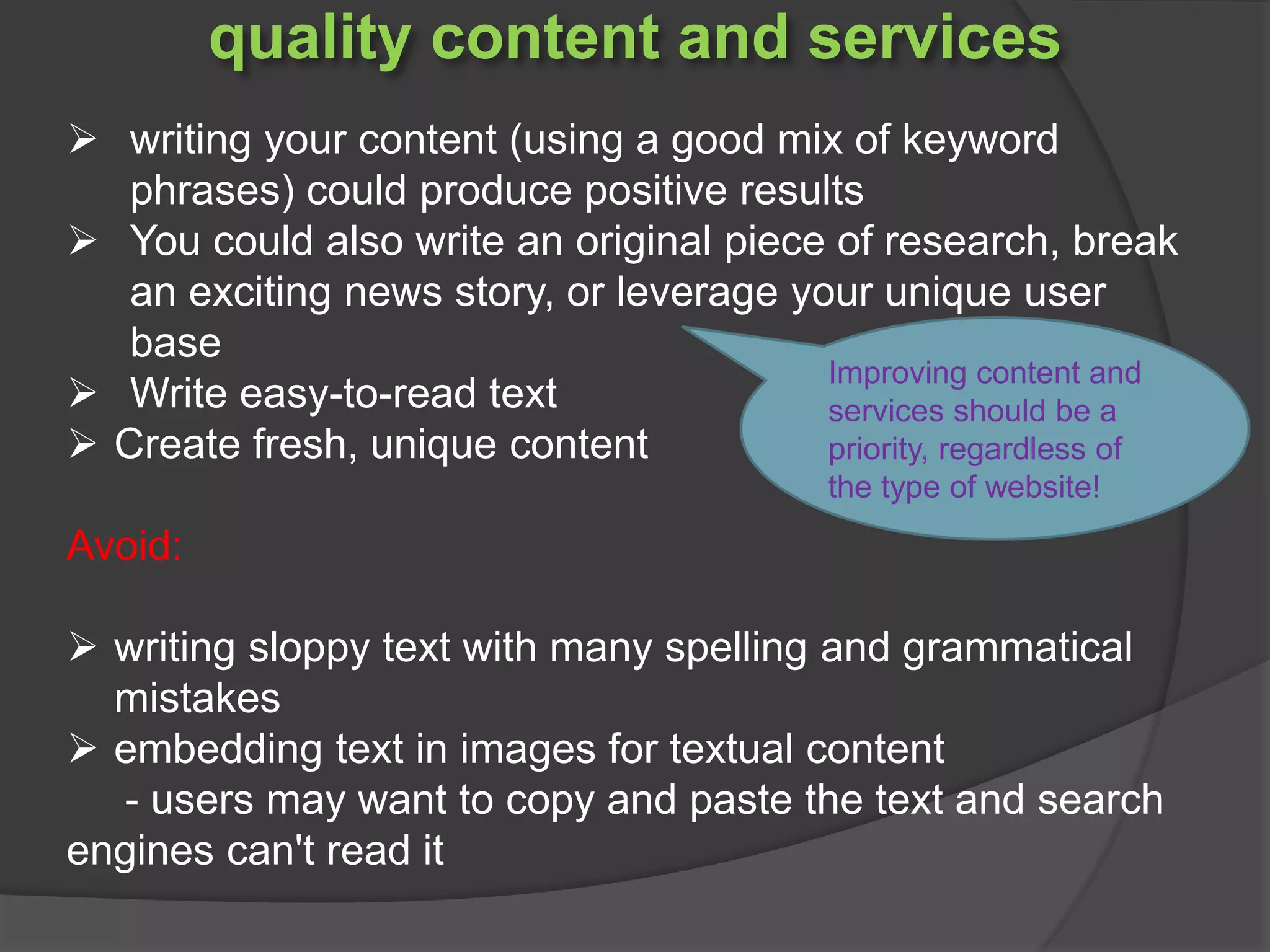 quality content and services

➢ writing your content (using a good mix of keyword phrases) could produce positive results
➢ You could also write an original piece of research, break an exciting news story, or leverage your unique user base
➢ Write easy-to-read text
➢ Create fresh, unique content

Improving content and services should be a priority, regardless of the type of website!

Avoid:

➢ writing sloppy text with many spelling and grammatical mistakes
➢ embedding text in images for textual content
- users may want to copy and paste the text and search engines can't read it